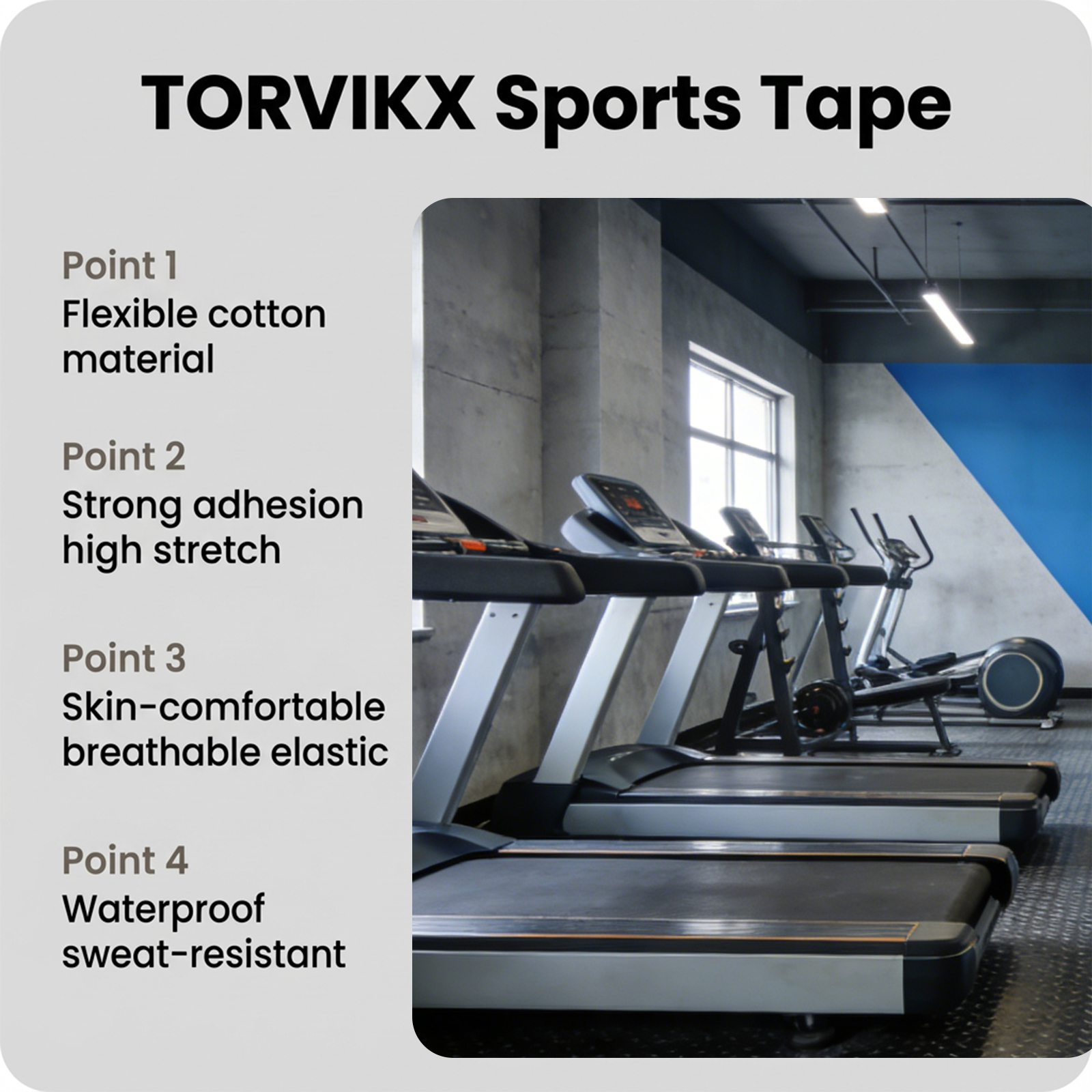 TORVIKX Sports Tape

Point 1
Flexible cotton material

Point 2
Strong adhesion high stretch

Point 3
Skin-comfortable breathable elastic

Point 4
Waterproof sweat-resistant